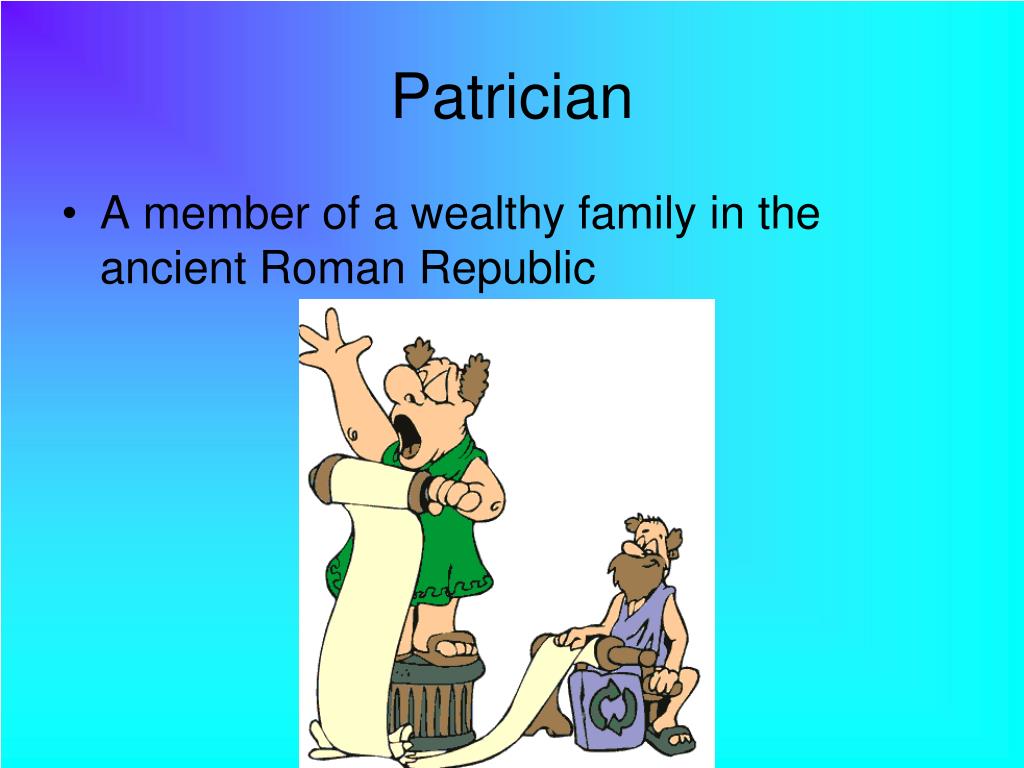 Patrician

• A member of a wealthy family in the ancient Roman Republic